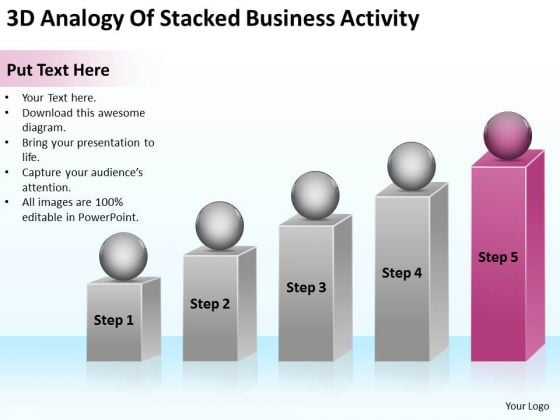 3D Analogy Of Stacked Business Activity

Put Text Here

• Your Text here.
• Download this awesome diagram.
• Bring your presentation to life.
• Capture your audience's attention.
• All images are 100% editable in PowerPoint.

Step 1
Step 2
Step 3
Step 4
Step 5

Your Logo